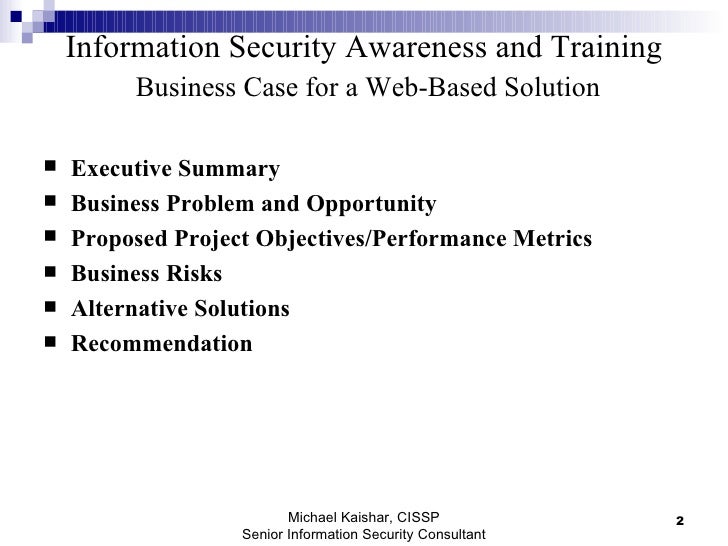 Information Security Awareness and Training
Business Case for a Web-Based Solution

- Executive Summary
- Business Problem and Opportunity
- Proposed Project Objectives/Performance Metrics
- Business Risks
- Alternative Solutions
- Recommendation

Michael Kaishar, CISSP
Senior Information Security Consultant

2